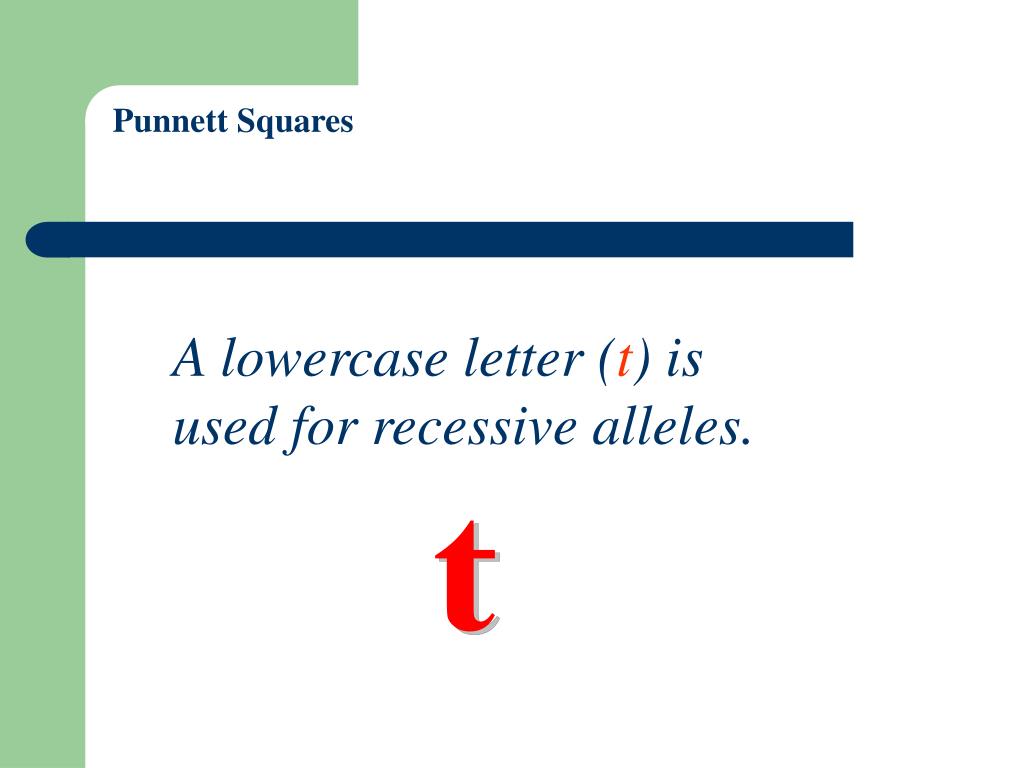 Punnett Squares

A lowercase letter (t) is used for recessive alleles.

t